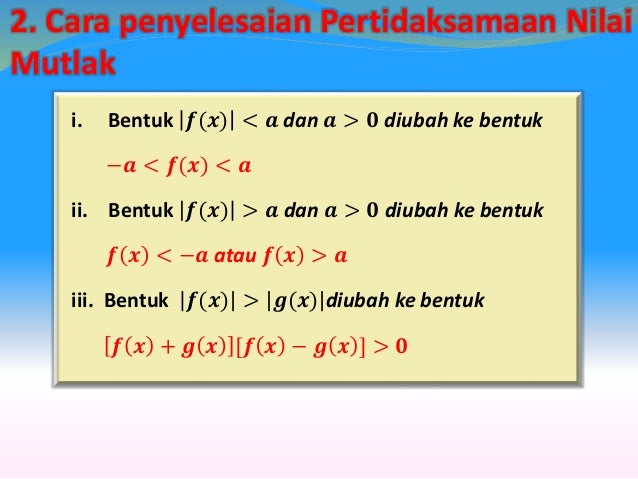 2. Cara penyelesaian Pertidaksamaan Nilai Mutlak

i. Bentuk $|f(x)| < a$ dan $a > 0$ diubah ke bentuk

$-a < f(x) < a$

ii. Bentuk $|f(x)| > a$ dan $a > 0$ diubah ke bentuk

$f(x) < -a$ atau $f(x) > a$

iii. Bentuk $|f(x)| > |g(x)|$diubah ke bentuk

$[f(x) + g(x)][f(x) - g(x)] > 0$